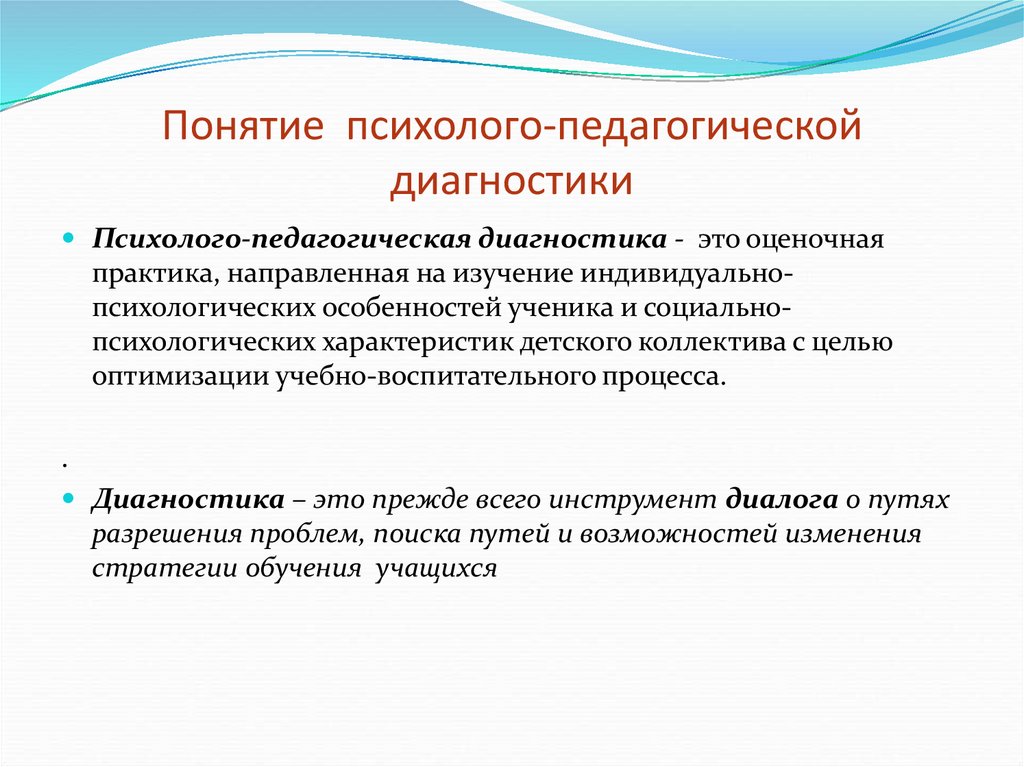 Понятие психолого-педагогической диагностики

Психолого-педагогическая диагностика - это оценочная практика, направленная на изучение индивидуально-психологических особенностей ученика и социально-психологических характеристик детского коллектива с целью оптимизации учебно-воспитательного процесса.

.

Диагностика – это прежде всего инструмент диалога о путях разрешения проблем, поиска путей и возможностей изменения стратегии обучения учащихся